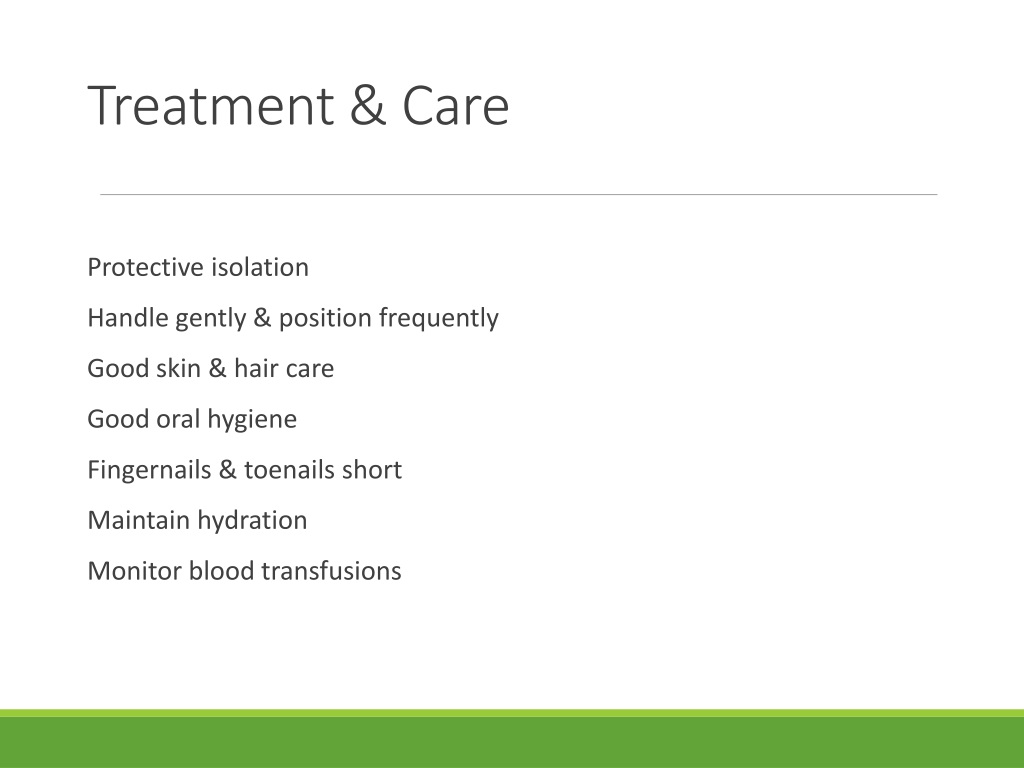 Treatment & Care

Protective isolation

Handle gently & position frequently

Good skin & hair care

Good oral hygiene

Fingernails & toenails short

Maintain hydration

Monitor blood transfusions